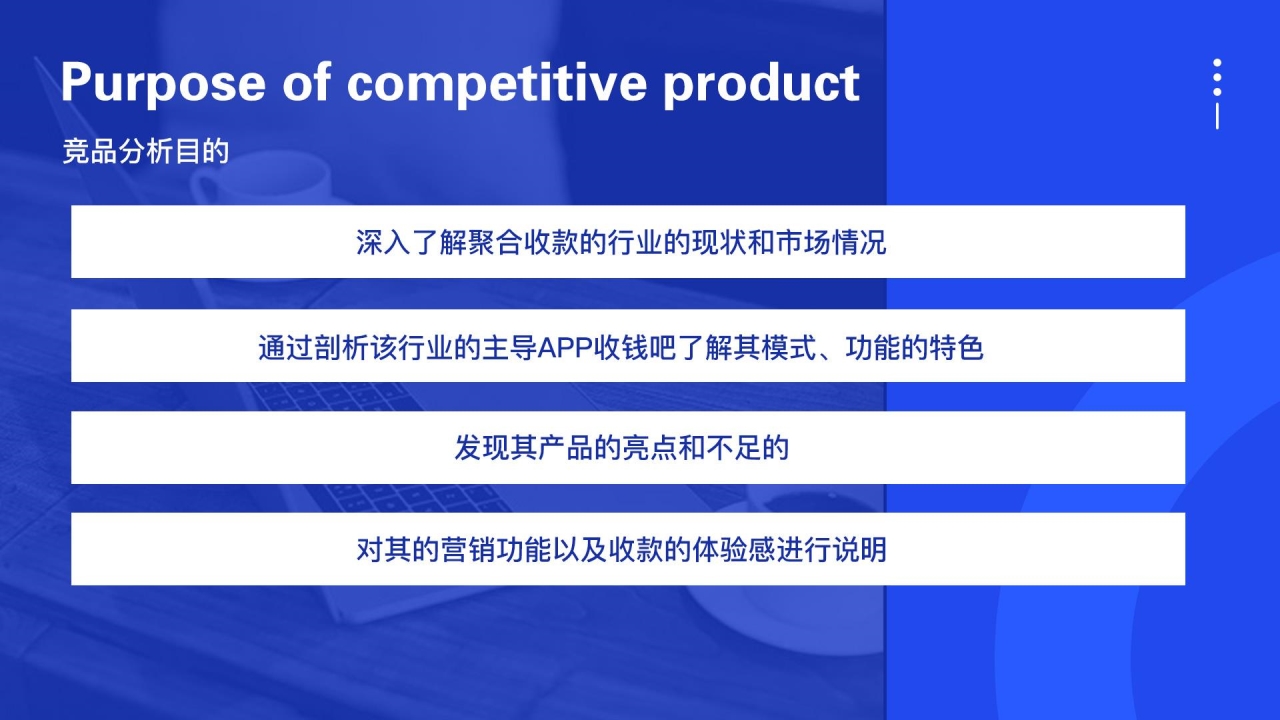 Purpose of competitive product

竞品分析目的

深入了解聚合收款的行业的现状和市场情况

通过剖析该行业的主导APP收钱吧了解其模式、功能的特色

发现其产品的亮点和不足的

对其的营销功能以及收款的体验感进行说明